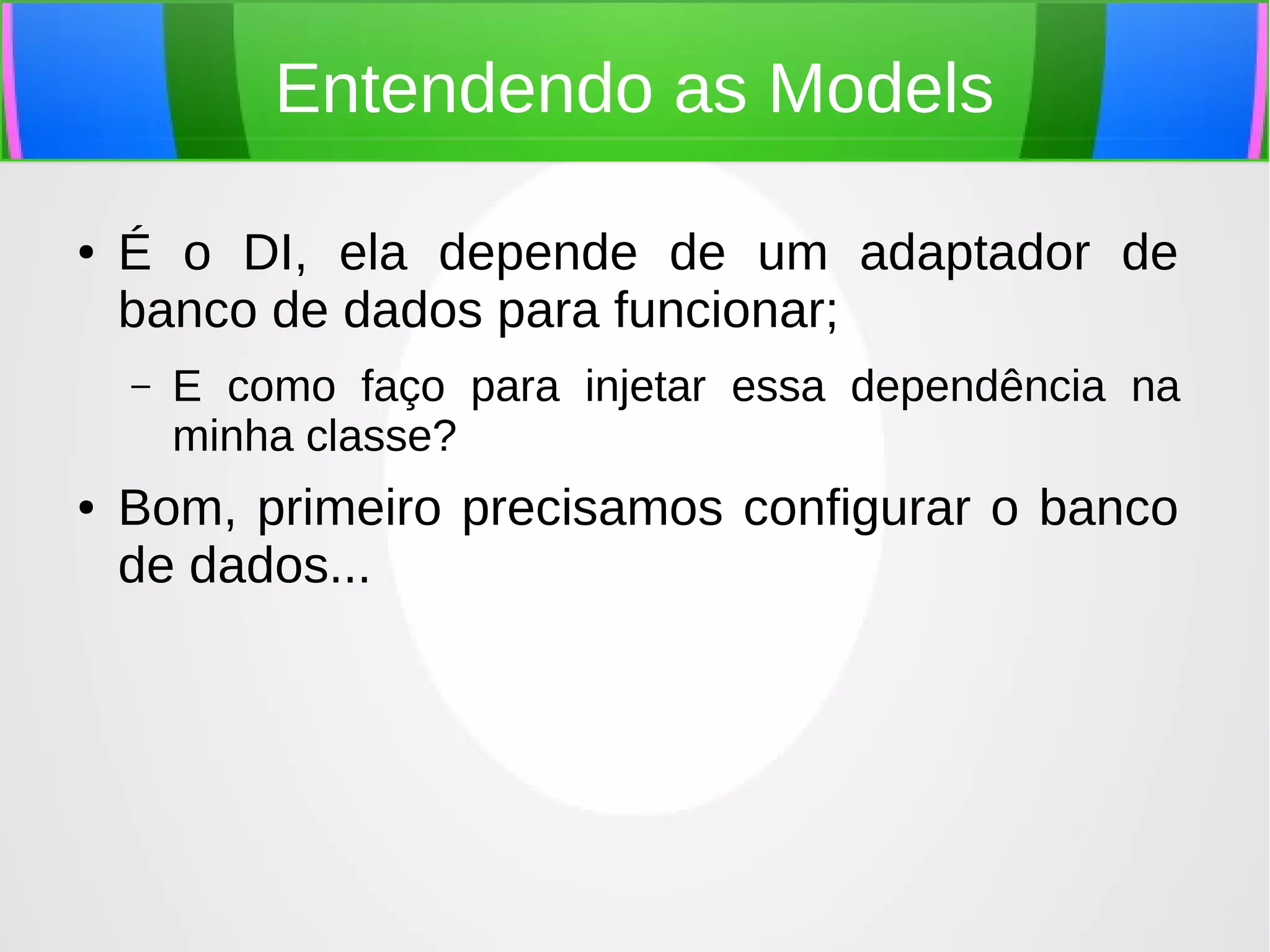 Entendendo as Models

• É o DI, ela depende de um adaptador de banco de dados para funcionar;

– E como faço para injetar essa dependência na minha classe?

• Bom, primeiro precisamos configurar o banco de dados...